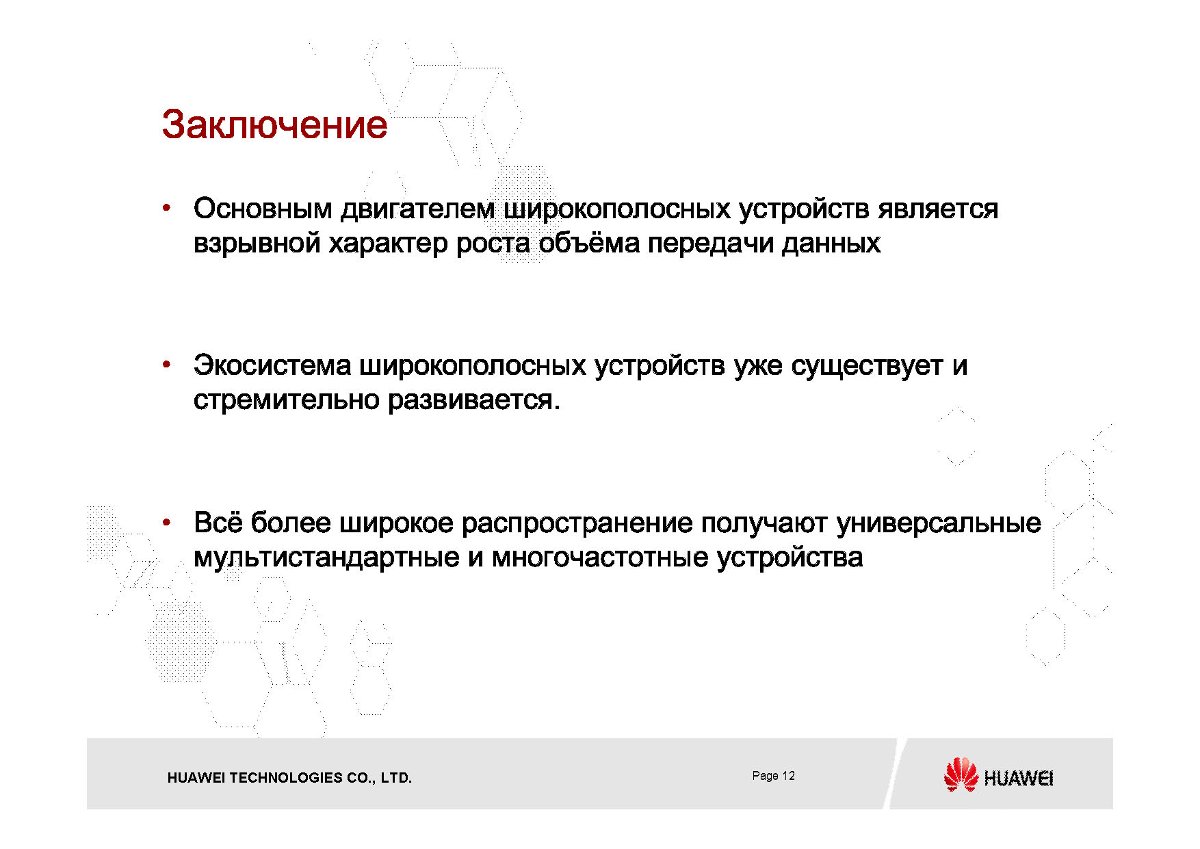 Заключение

• Основным двигателем широкополосных устройств является взрывной характер роста объёма передачи данных

• Экосистема широкополосных устройств уже существует и стремительно развивается.

• Всё более широкое распространение получают универсальные мультистандартные и многочастотные устройства

HUAWEI TECHNOLOGIES CO., LTD.

Page 12

HUAWEI